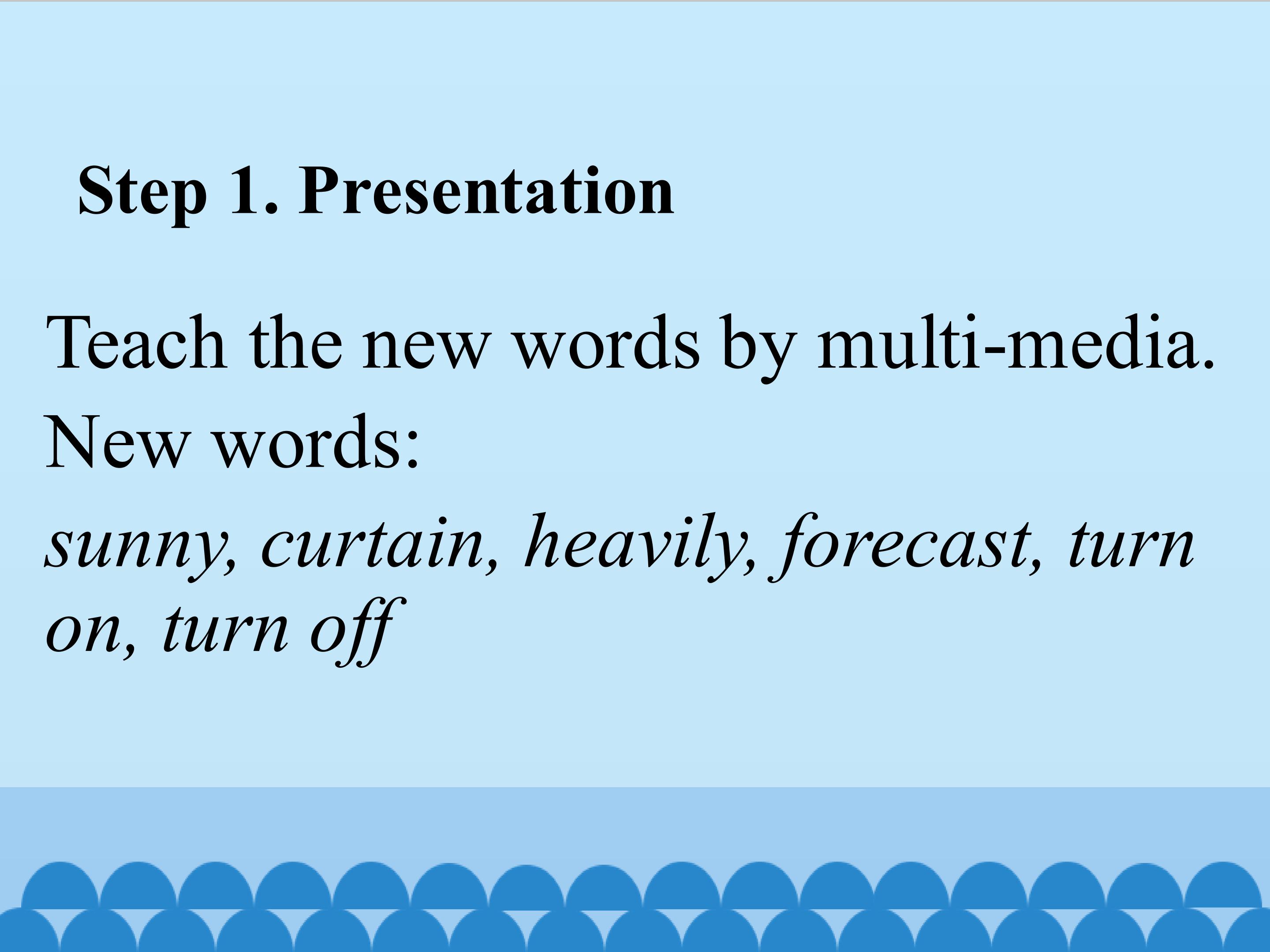 Step 1. Presentation

Teach the new words by multi-media.

New words:

sunny, curtain, heavily, forecast, turn on, turn off